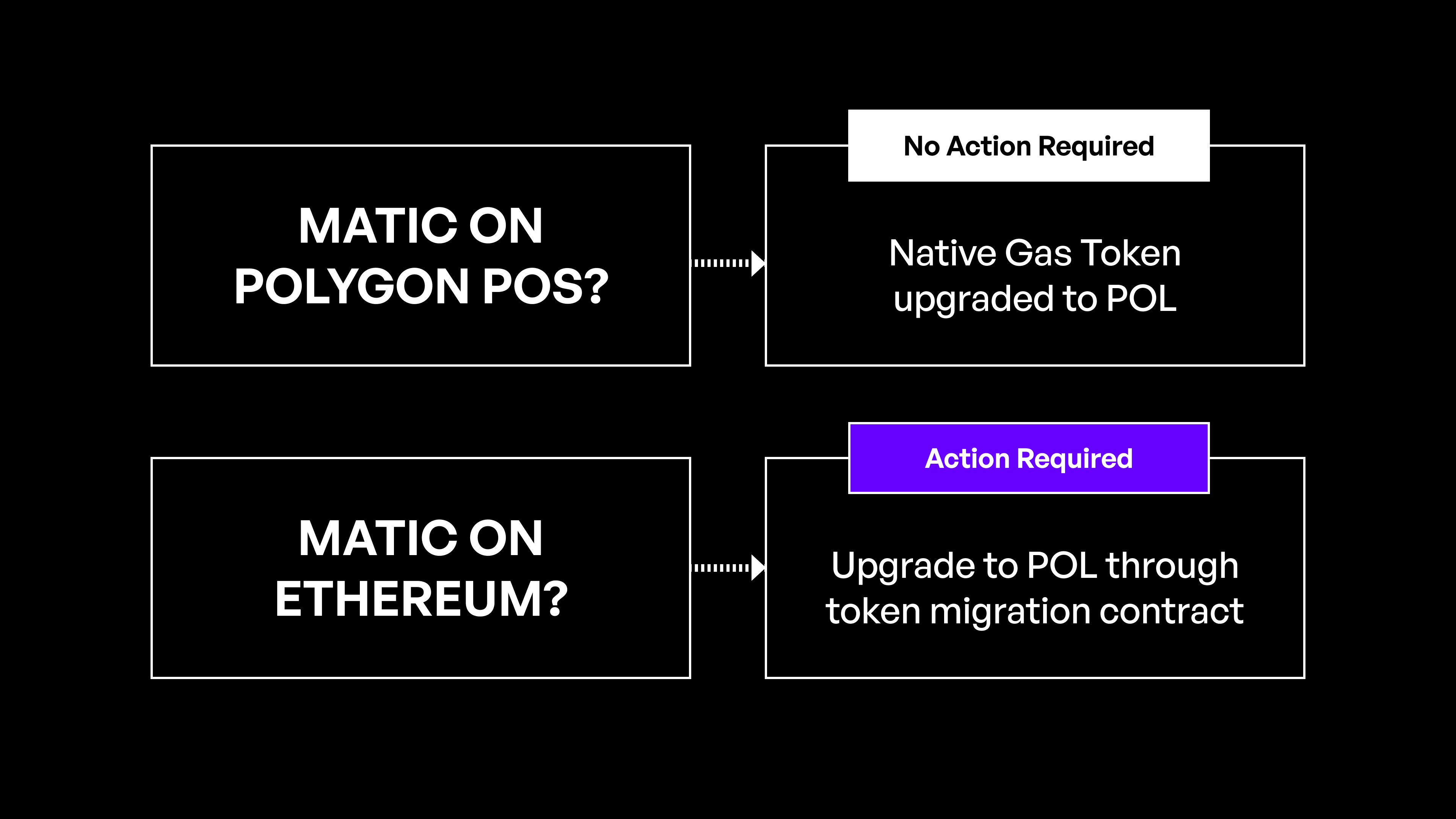 MATIC ON POLYGON POS?

No Action Required

Native Gas Token upgraded to POL

MATIC ON ETHEREUM?

Action Required

Upgrade to POL through token migration contract